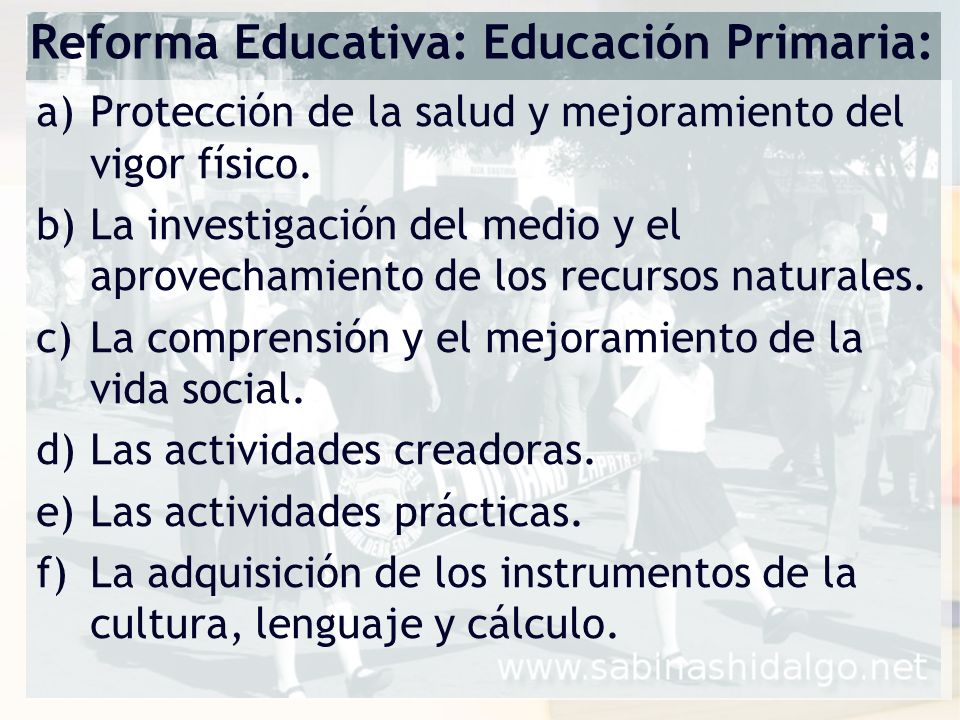 Reforma Educativa: Educación Primaria:

a) Protección de la salud y mejoramiento del vigor físico.
b) La investigación del medio y el aprovechamiento de los recursos naturales.
c) La comprensión y el mejoramiento de la vida social.
d) Las actividades creadoras.
e) Las actividades prácticas.
f) La adquisición de los instrumentos de la cultura, lenguaje y cálculo.

www.sabinashidalgo.net